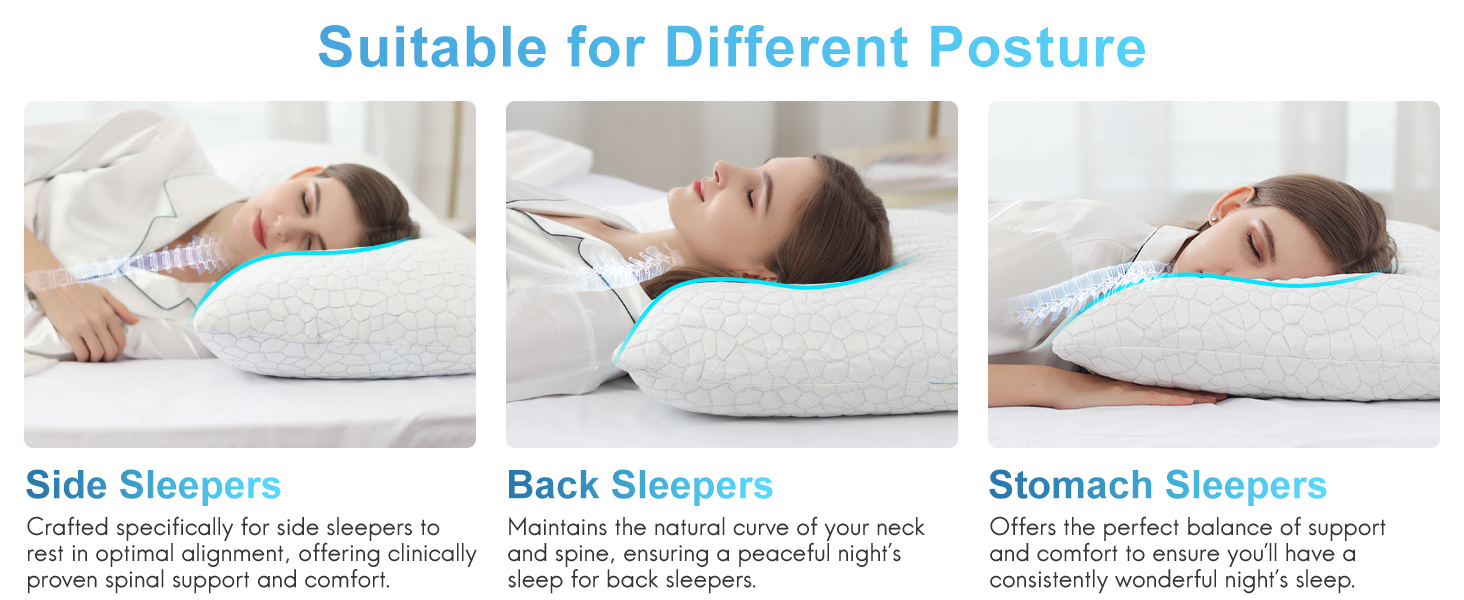 Suitable for Different Posture

Side Sleepers

Crafted specifically for side sleepers to rest in optimal alignment, offering clinically proven spinal support and comfort.

Back Sleepers

Maintains the natural curve of your neck and spine, ensuring a peaceful night's sleep for back sleepers.

Stomach Sleepers

Offers the perfect balance of support and comfort to ensure you'll have a consistently wonderful night's sleep.